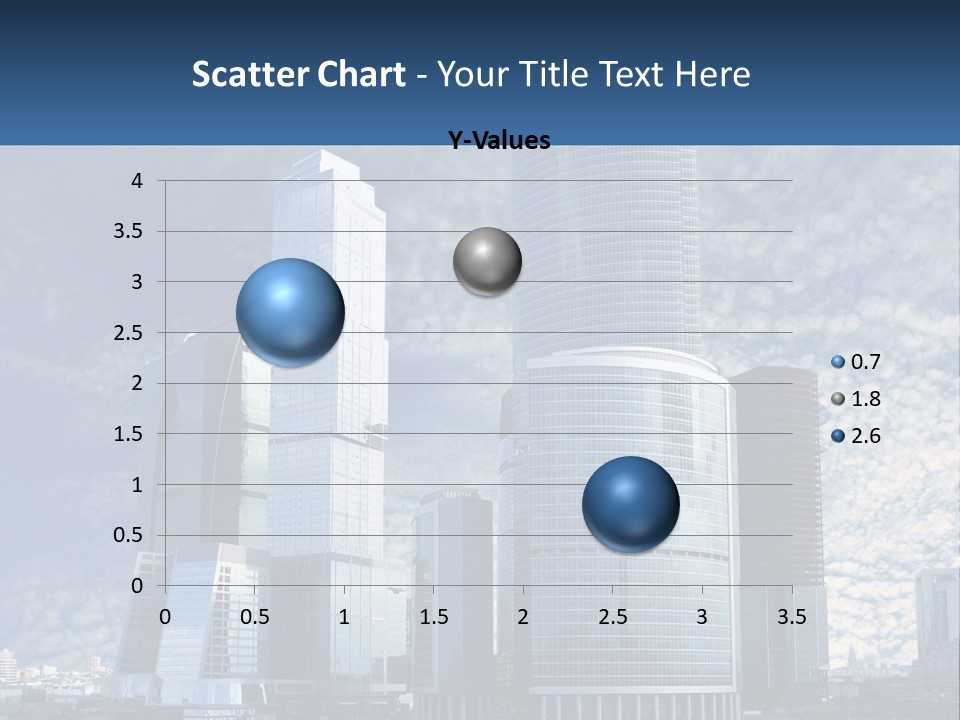 Scatter Chart - Your Title Text Here

Y-Values

4
3.5
3
2.5
2
1.5
1
0.5
0

0 0.5 1 1.5 2 2.5 3 3.5

0.7
1.8
2.6